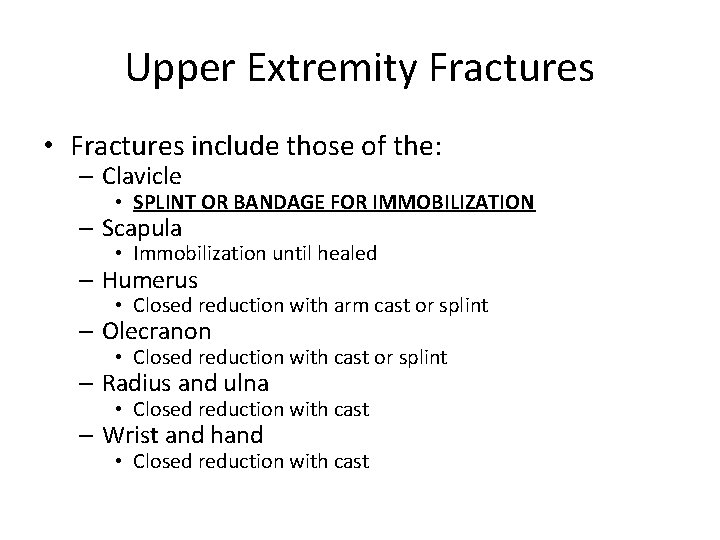 Upper Extremity Fractures

• Fractures include those of the:
– Clavicle
• SPLINT OR BANDAGE FOR IMMOBILIZATION
– Scapula
• Immobilization until healed
– Humerus
• Closed reduction with arm cast or splint
– Olecranon
• Closed reduction with cast or splint
– Radius and ulna
• Closed reduction with cast
– Wrist and hand
• Closed reduction with cast